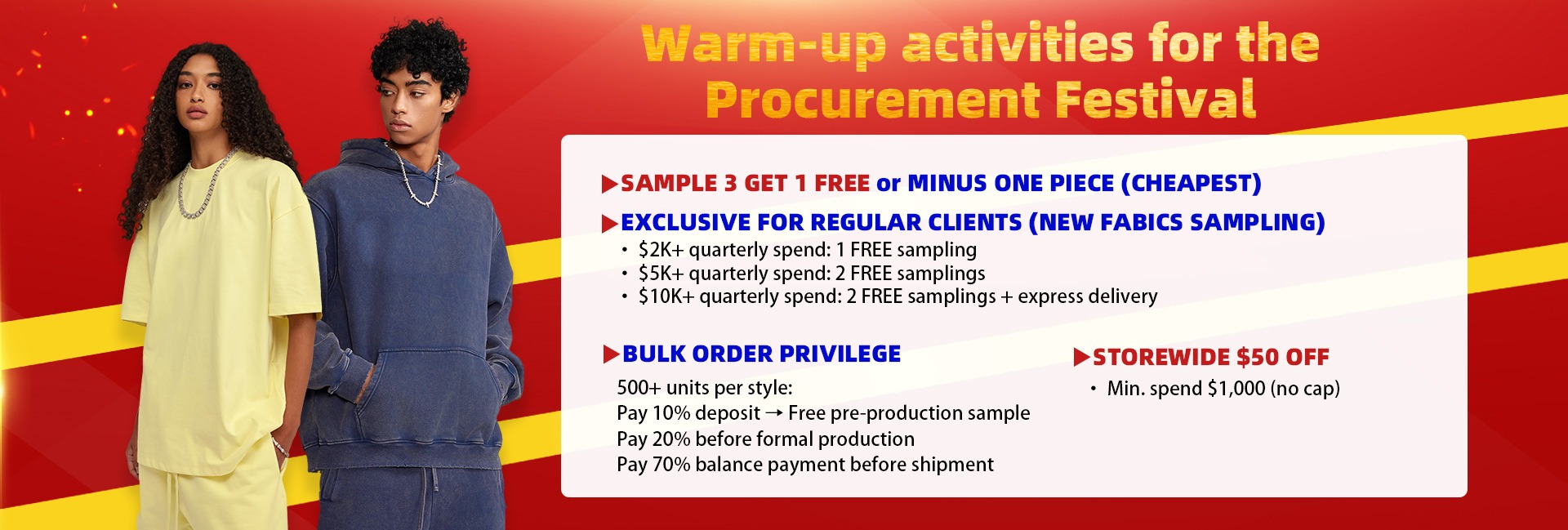 Warm-up activities for the Procurement Festival

▶SAMPLE 3 GET 1 FREE or MINUS ONE PIECE (CHEAPEST)

▶EXCLUSIVE FOR REGULAR CLIENTS (NEW FABICS SAMPLING)
• \$2K+ quarterly spend: 1 FREE sampling
• \$5K+ quarterly spend: 2 FREE samplings
• \$10K+ quarterly spend: 2 FREE samplings + express delivery

▶BULK ORDER PRIVILEGE
500+ units per style:
Pay 10% deposit → Free pre-production sample
Pay 20% before formal production
Pay 70% balance payment before shipment

▶STOREWIDE \$50 OFF
• Min. spend \$1,000 (no cap)